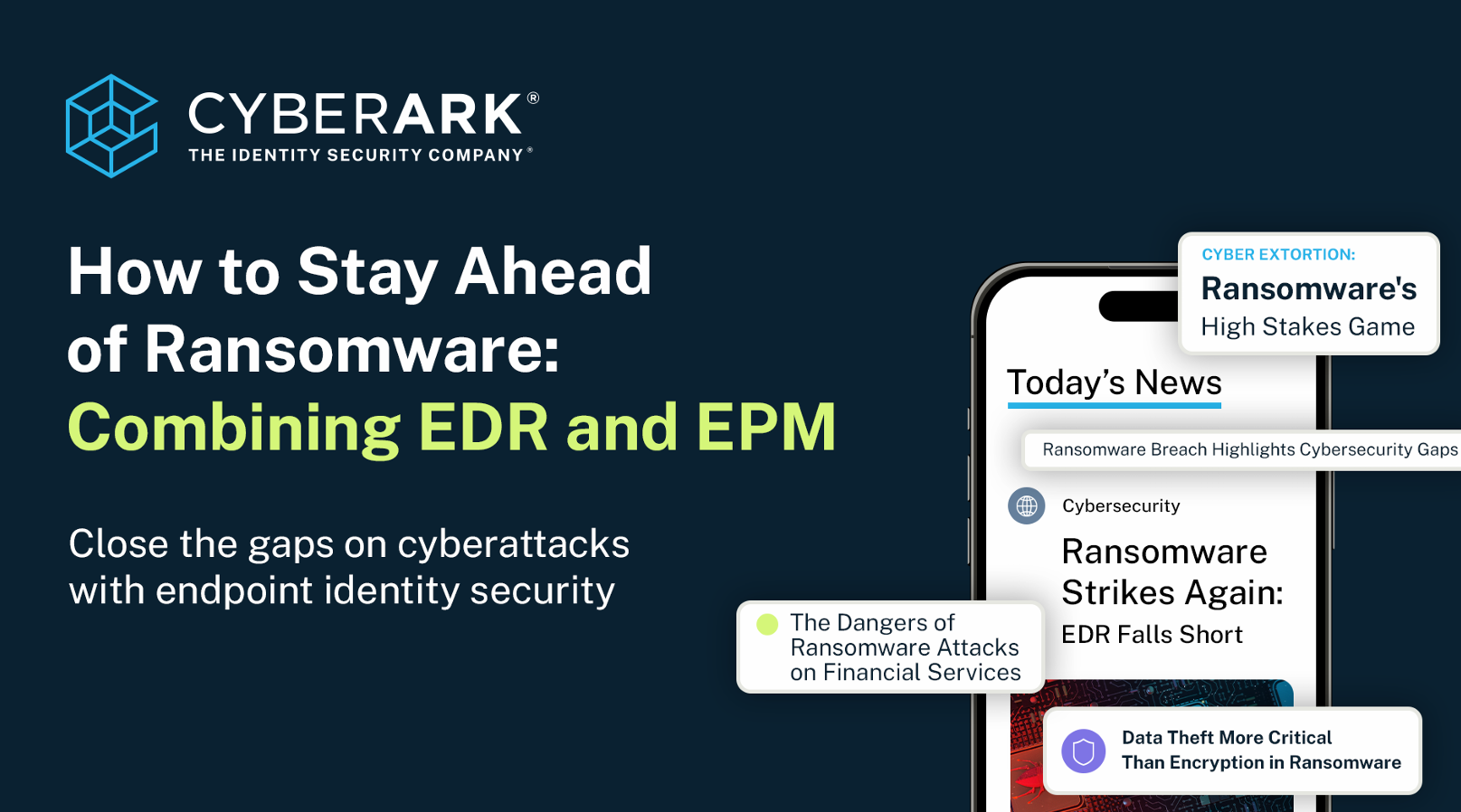 CYBERARK®
THE IDENTITY SECURITY COMPANY®

How to Stay Ahead of Ransomware: Combining EDR and EPM

Close the gaps on cyberattacks with endpoint identity security

CYBER EXTORTION:
Ransomware's
High Stakes Game

Today's News

Ransomware Breach Highlights Cybersecurity Gaps

Cybersecurity

Ransomware Strikes Again:
EDR Falls Short

The Dangers of Ransomware Attacks on Financial Services

Data Theft More Critical Than Encryption in Ransomware